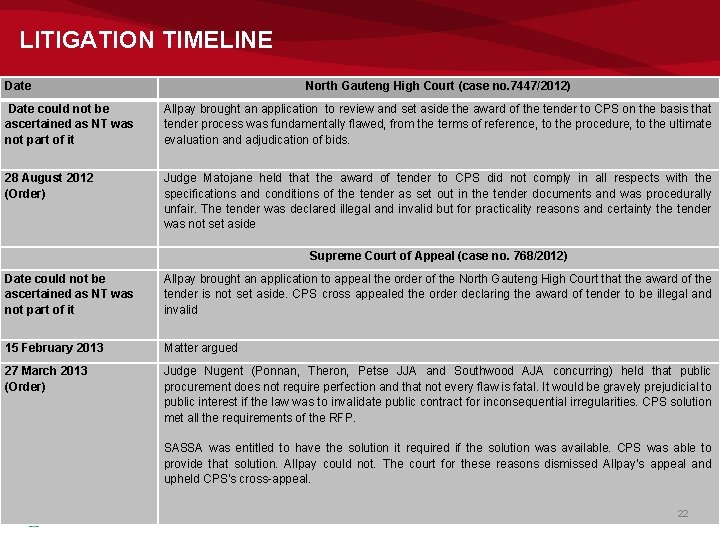 LITIGATION TIMELINE

| Date | North Gauteng High Court (case no.7447/2012) |
|---|---|
| Date could not be ascertained as NT was not part of it | Allpay brought an application to review and set aside the award of the tender to CPS on the basis that tender process was fundamentally flawed, from the terms of reference, to the procedure, to the ultimate evaluation and adjudication of bids. |
| 28 August 2012 (Order) | Judge Matojane held that the award of tender to CPS did not comply in all respects with the specifications and conditions of the tender as set out in the tender documents and was procedurally unfair. The tender was declared illegal and invalid but for practicality reasons and certainty the tender was not set aside |
| | Supreme Court of Appeal (case no. 768/2012) |
| Date could not be ascertained as NT was not part of it | Allpay brought an application to appeal the order of the North Gauteng High Court that the award of the tender is not set aside. CPS cross appealed the order declaring the award of tender to be illegal and invalid |
| 15 February 2013 | Matter argued |
| 27 March 2013 (Order) | Judge Nugent (Ponnan, Theron, Petse JJA and Southwood AJA concurring) held that public procurement does not require perfection and that not every flaw is fatal. It would be gravely prejudicial to public interest if the law was to invalidate public contract for inconsequential irregularities. CPS solution met all the requirements of the RFP. SASSA was entitled to have the solution it required if the solution was available. CPS was able to provide that solution. Allpay could not. The court for these reasons dismissed Allpay's appeal and upheld CPS's cross-appeal. |

22